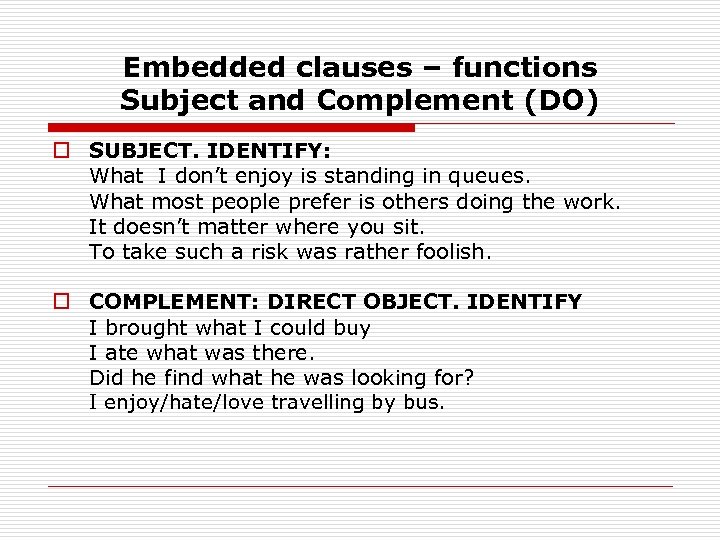 Embedded clauses – functions
Subject and Complement (DO)

SUBJECT. IDENTIFY:
What I don't enjoy is standing in queues.
What most people prefer is others doing the work.
It doesn't matter where you sit.
To take such a risk was rather foolish.

COMPLEMENT: DIRECT OBJECT. IDENTIFY
I brought what I could buy
I ate what was there.
Did he find what he was looking for?
I enjoy/hate/love travelling by bus.